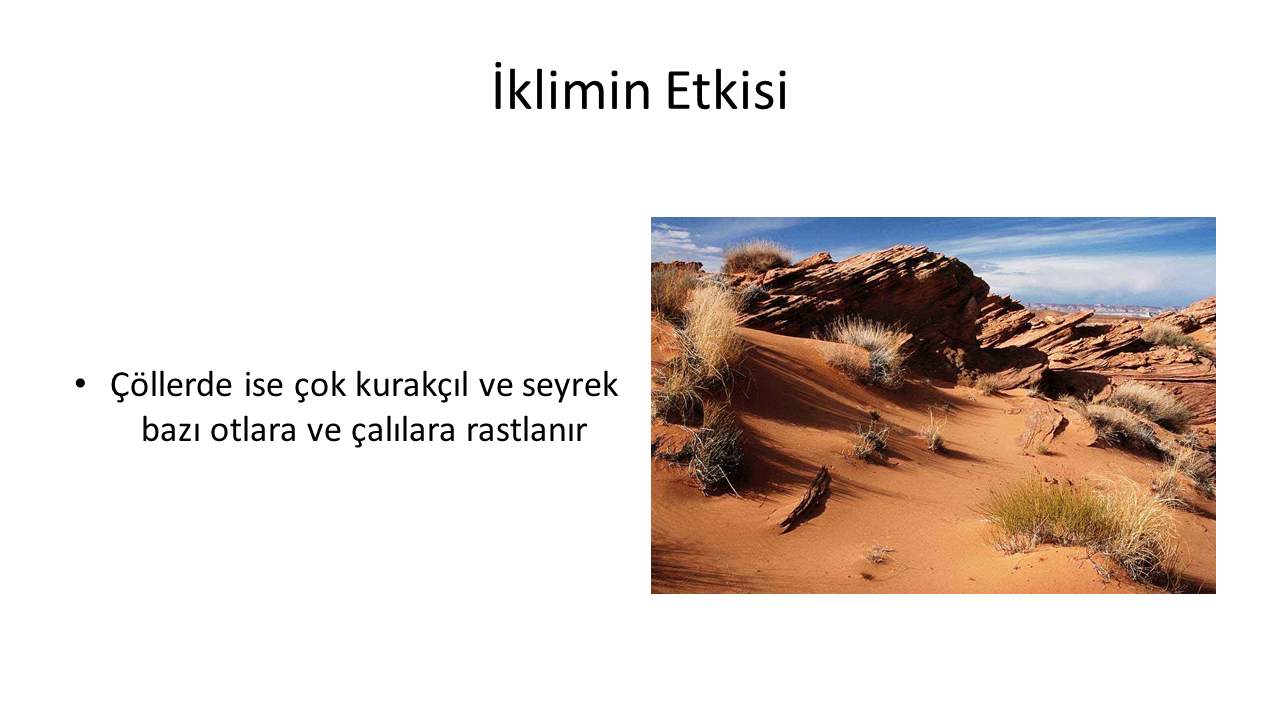 İklimin Etkisi

• Çöllerde ise çok kurakçıl ve seyrek bazı otlara ve çalılara rastlanır